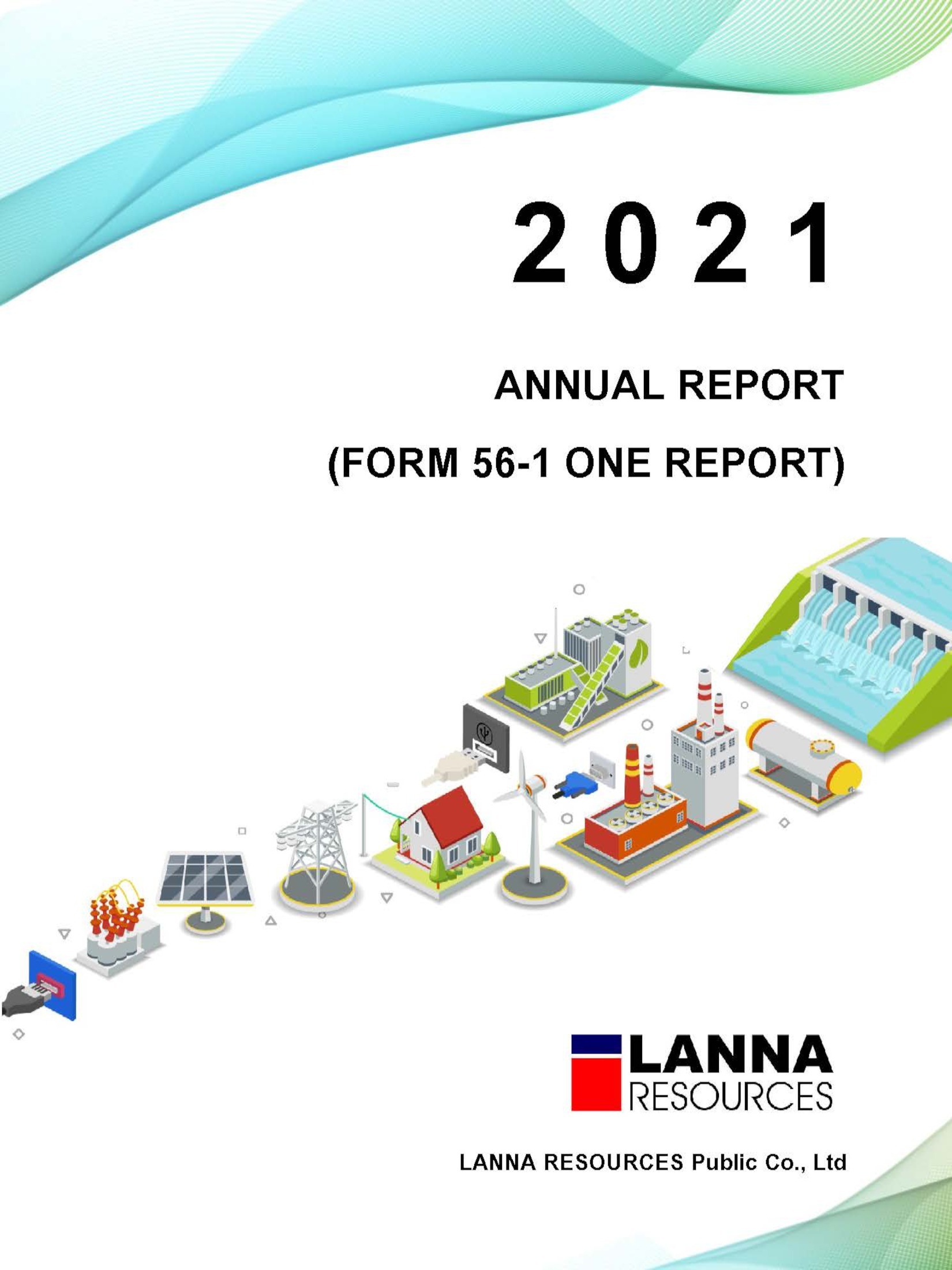 2021

ANNUAL REPORT

(FORM 56-1 ONE REPORT)

LANNA
RESOURCES

LANNA RESOURCES Public Co., Ltd